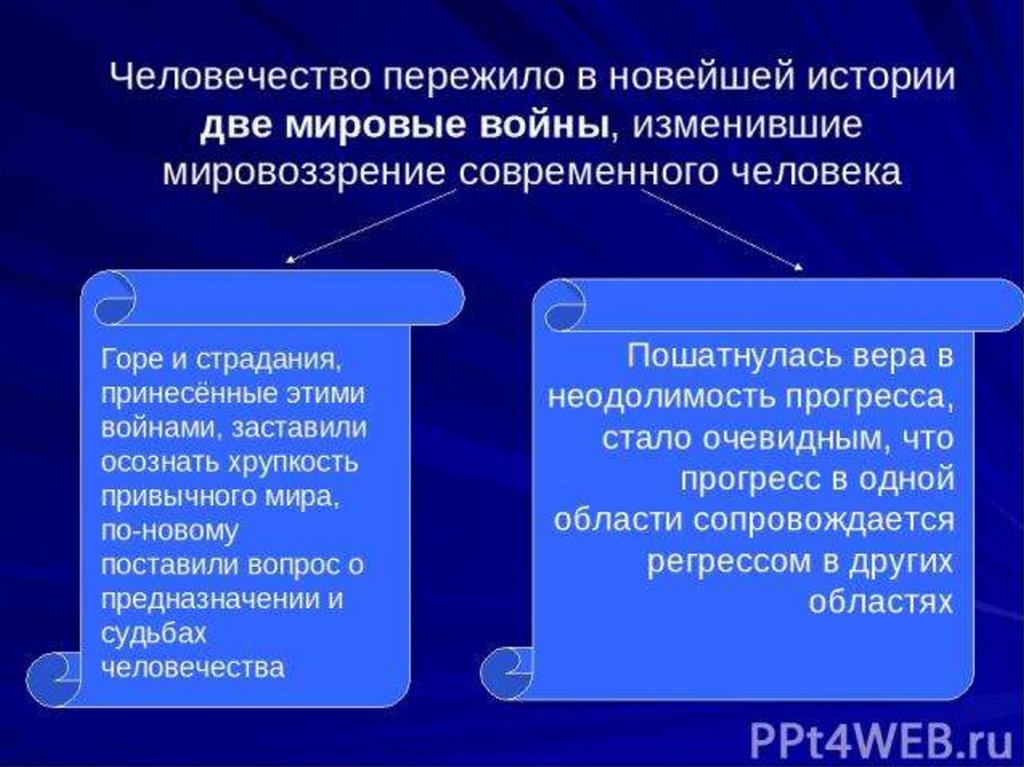 Человечество пережило в новейшей истории две мировые войны, изменившие мировоззрение современного человека

Горе и страдания, принесённые этими войнами, заставили осознать хрупкость привычного мира, по-новому поставили вопрос о предназначении и судьбах человечества

Пошатнулась вера в неодолимость прогресса, стало очевидным, что прогресс в одной области сопровождается регрессом в других областях

PPt4WEB.ru